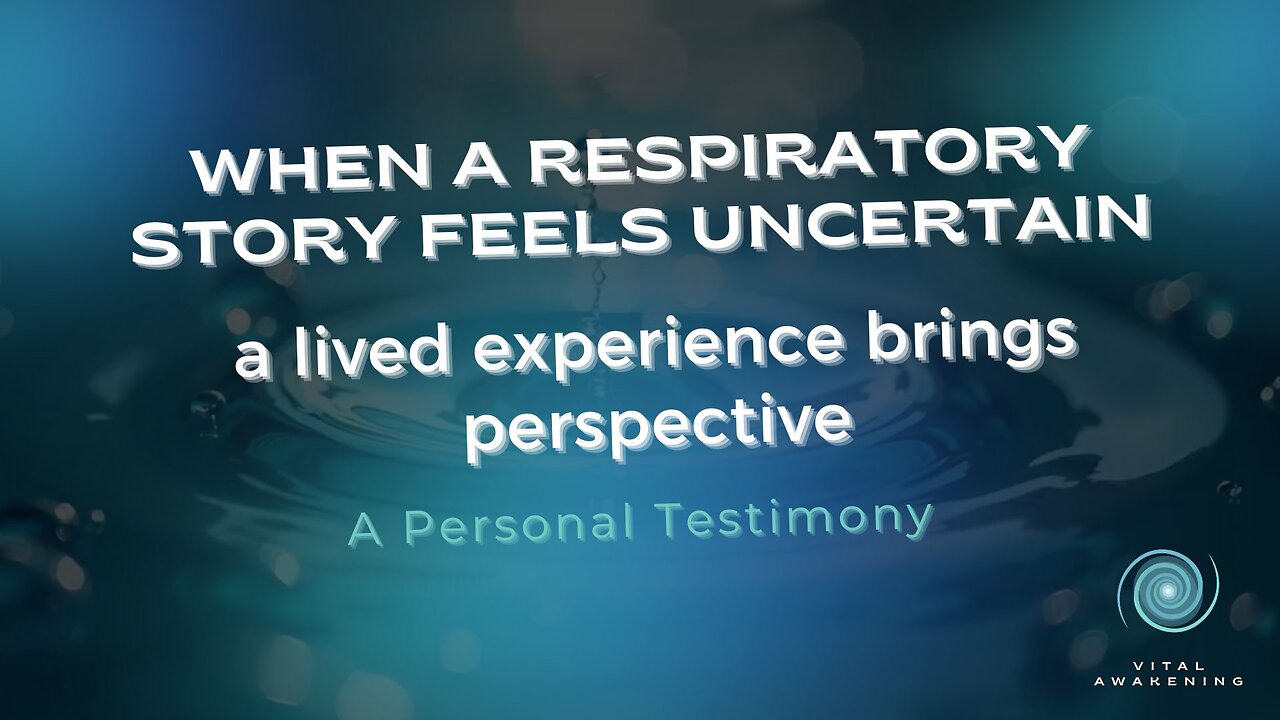 WHEN A RESPIRATORY STORY FEELS UNCERTAIN

a lived experience brings perspective

A Personal Testimony

VITAL AWAKENING